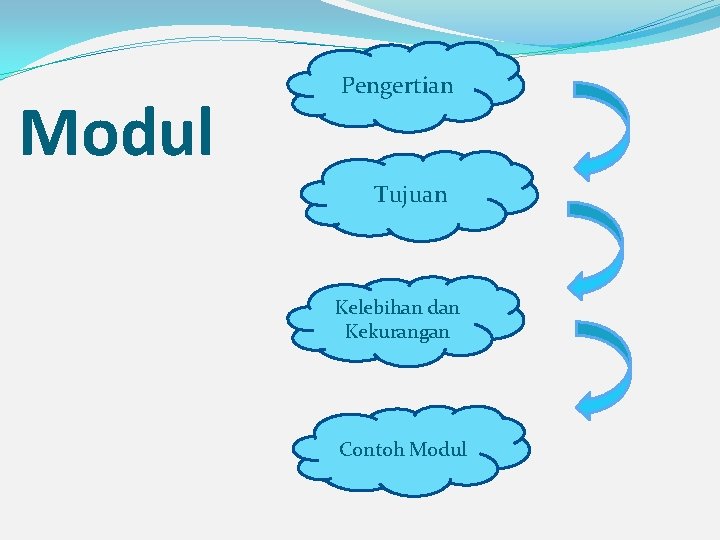 Modul

Pengertian

Tujuan

Kelebihan dan Kekurangan

Contoh Modul